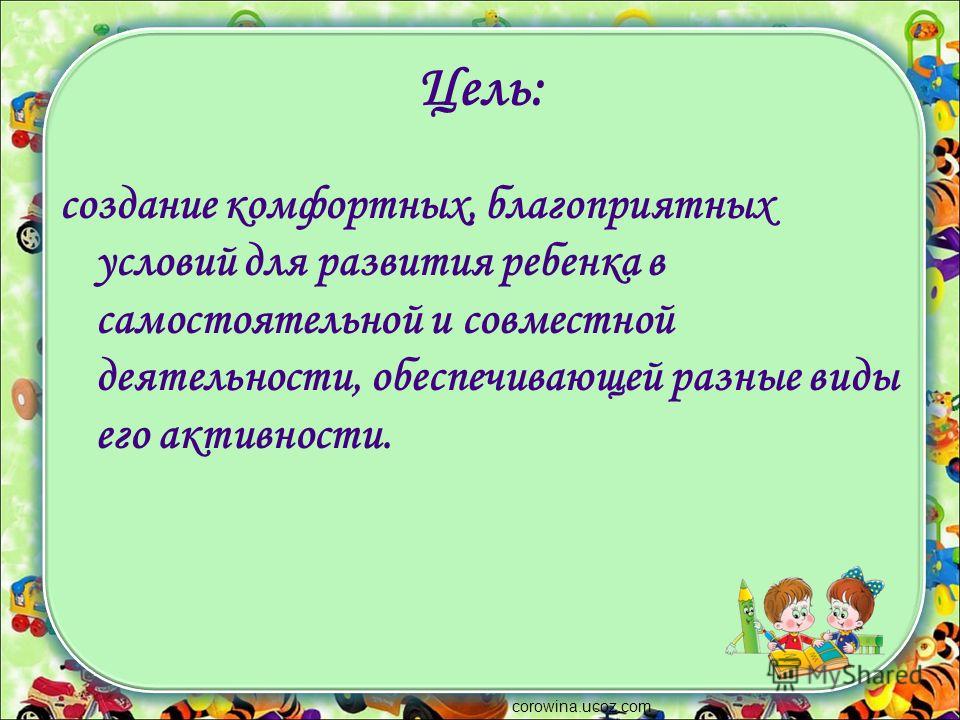 Цель:

создание комфортных, благоприятных условий для развития ребенка в самостоятельной и совместной деятельности, обеспечивающей разные виды его активности.

MyShared

corowina.ucoz.com